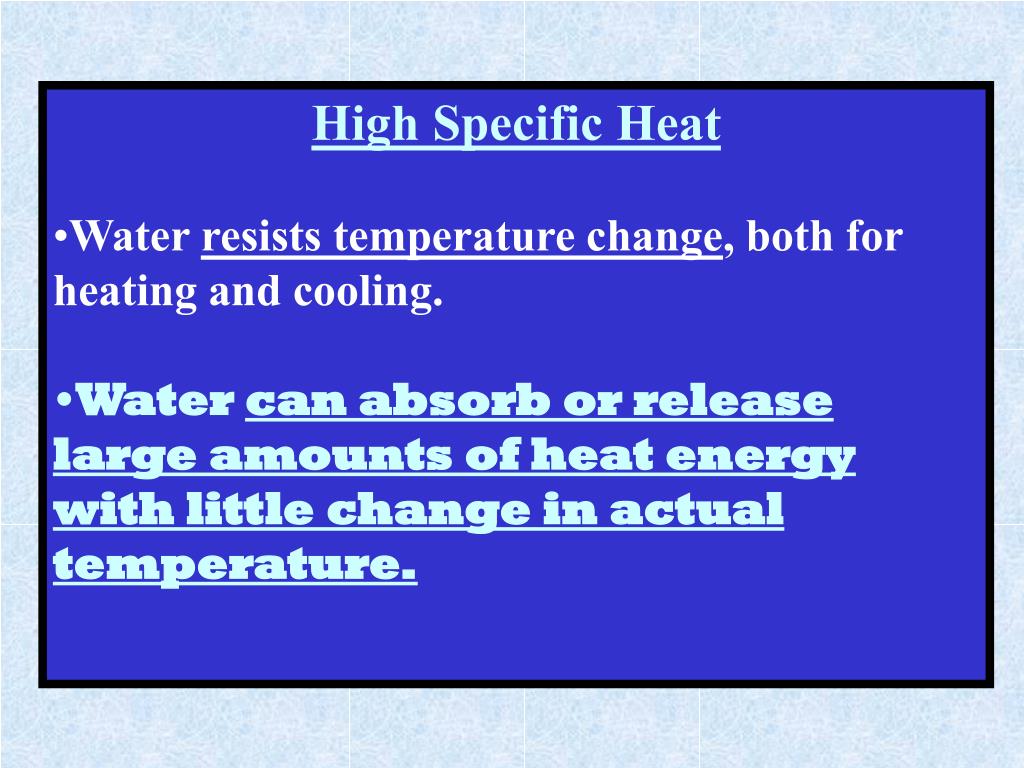 High Specific Heat

•Water resists temperature change, both for heating and cooling.

•Water can absorb or release large amounts of heat energy with little change in actual temperature.